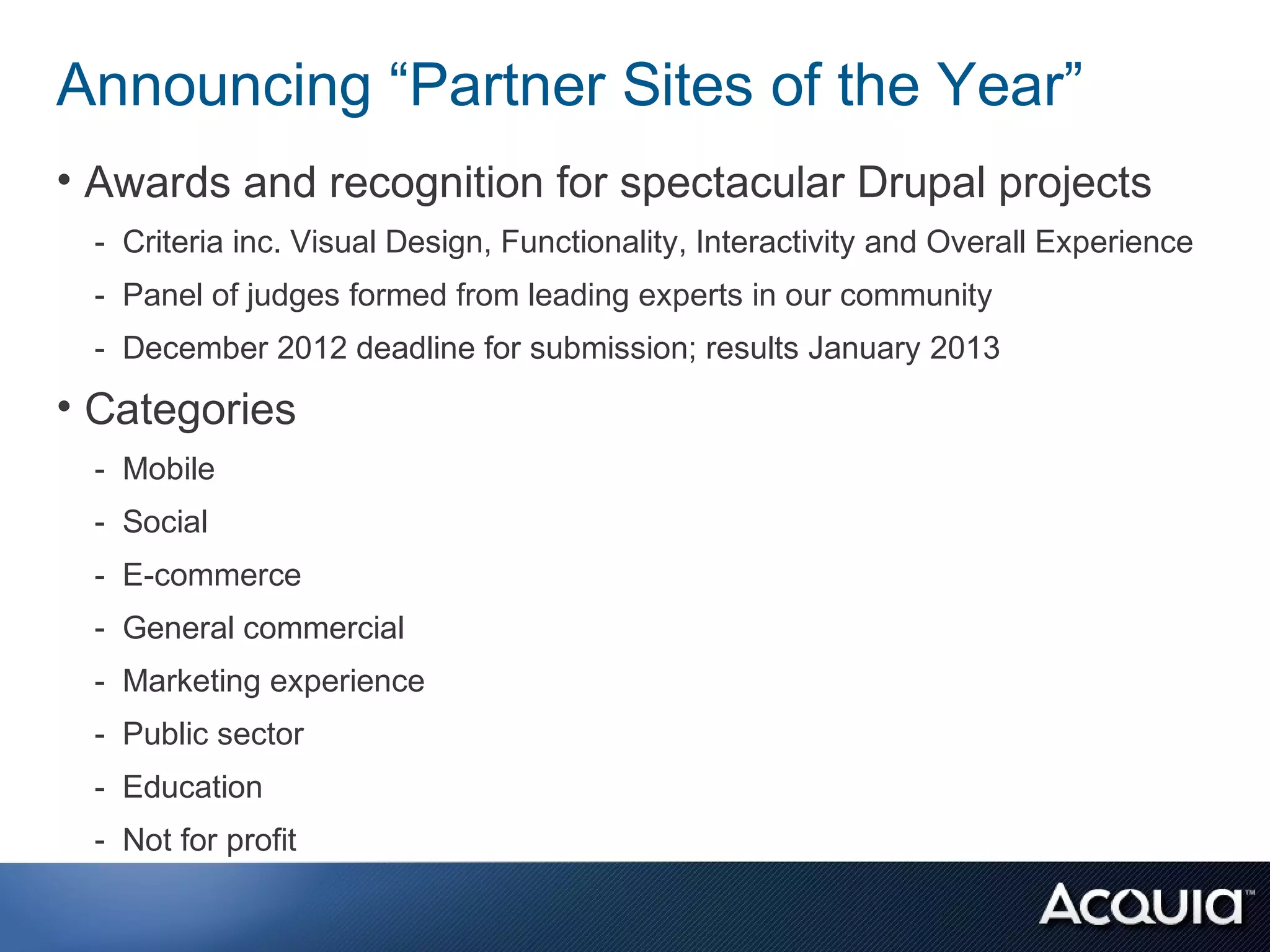 Announcing “Partner Sites of the Year”

• Awards and recognition for spectacular Drupal projects

- Criteria inc. Visual Design, Functionality, Interactivity and Overall Experience
- Panel of judges formed from leading experts in our community
- December 2012 deadline for submission; results January 2013

• Categories

- Mobile
- Social
- E-commerce
- General commercial
- Marketing experience
- Public sector
- Education
- Not for profit

ACQUIA™